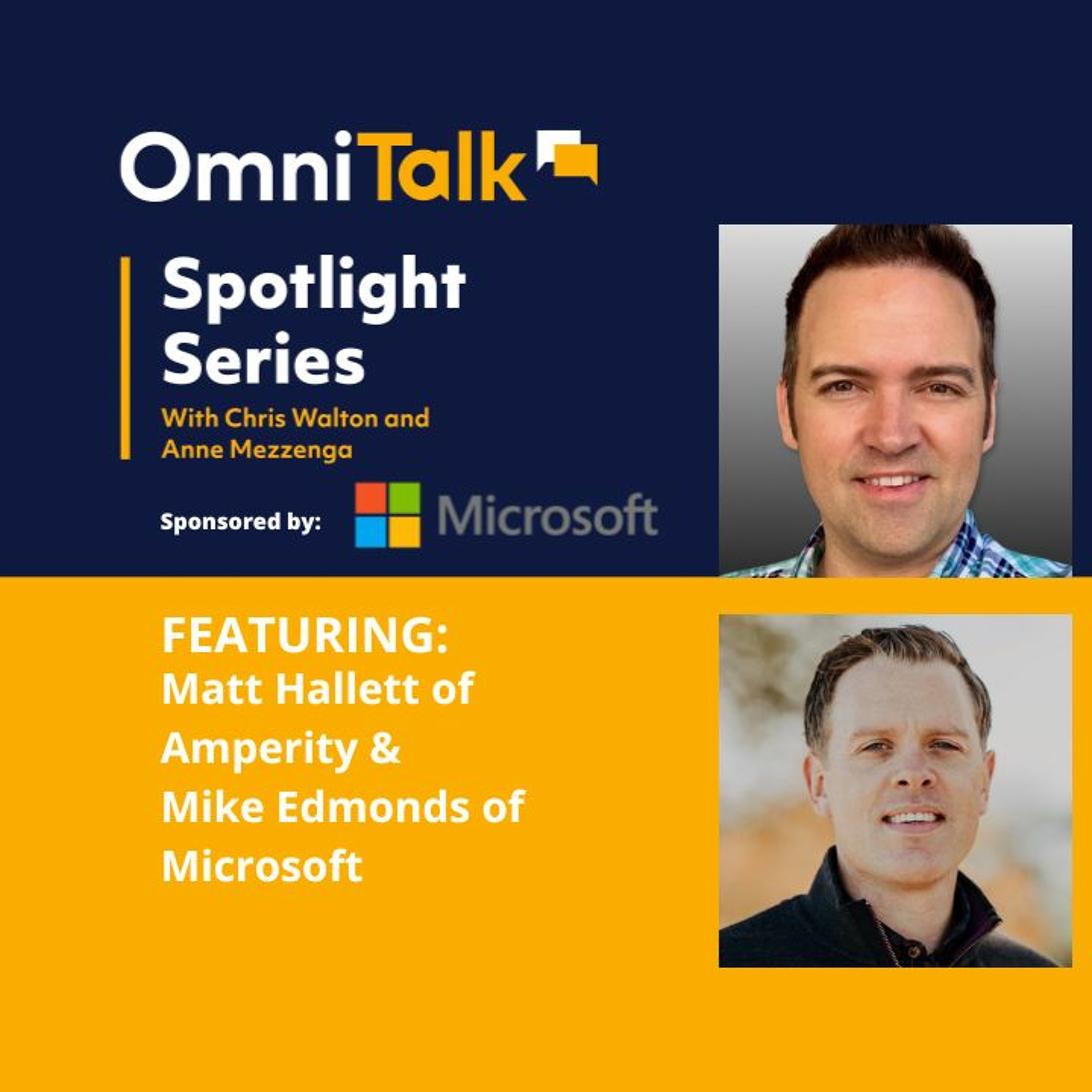 OmniTalk

Spotlight Series

With Chris Walton and Anne Mezzenga

Sponsored by: Microsoft

FEATURING:
Matt Hallett of Amperity & Mike Edmonds of Microsoft